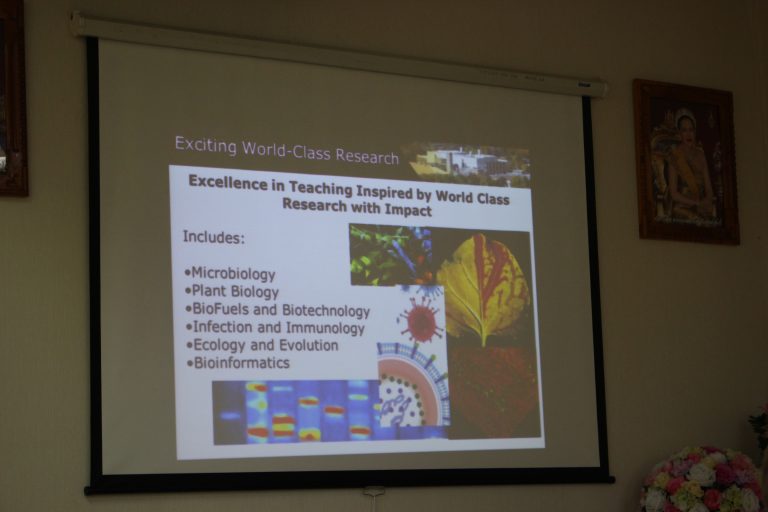 Exciting World-Class Research

Excellence in Teaching Inspired by World Class Research with Impact

Includes:

•Microbiology
•Plant Biology
•BioFuels and Biotechnology
•Infection and Immunology
•Ecology and Evolution
•Bioinformatics